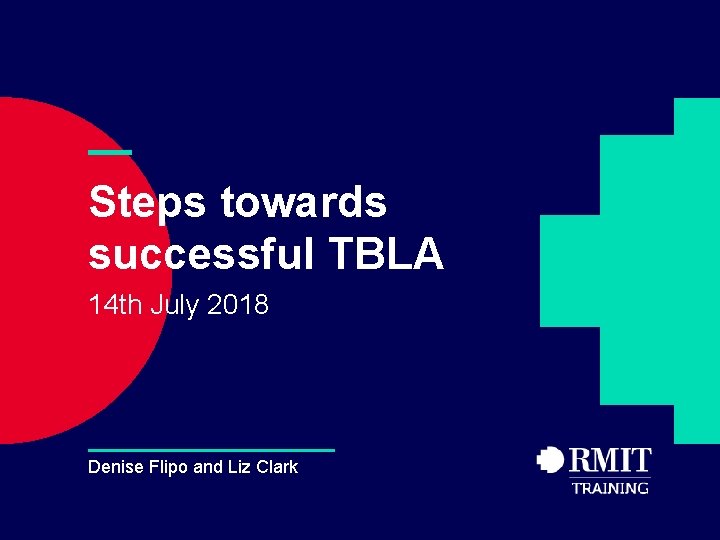 Steps towards successful TBLA

14th July 2018

Denise Flipo and Liz Clark

RMIT
TRAINING